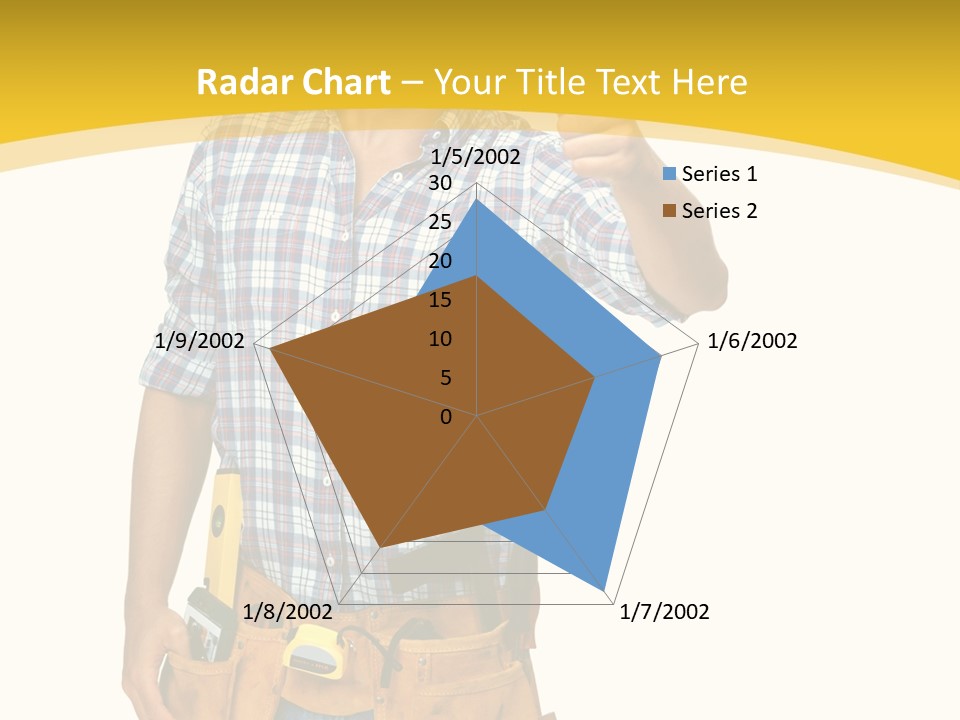 Radar Chart – Your Title Text Here

1/5/2002
30
25
20
15
10
5
0
1/6/2002
1/7/2002
1/8/2002
1/9/2002

Series 1
Series 2